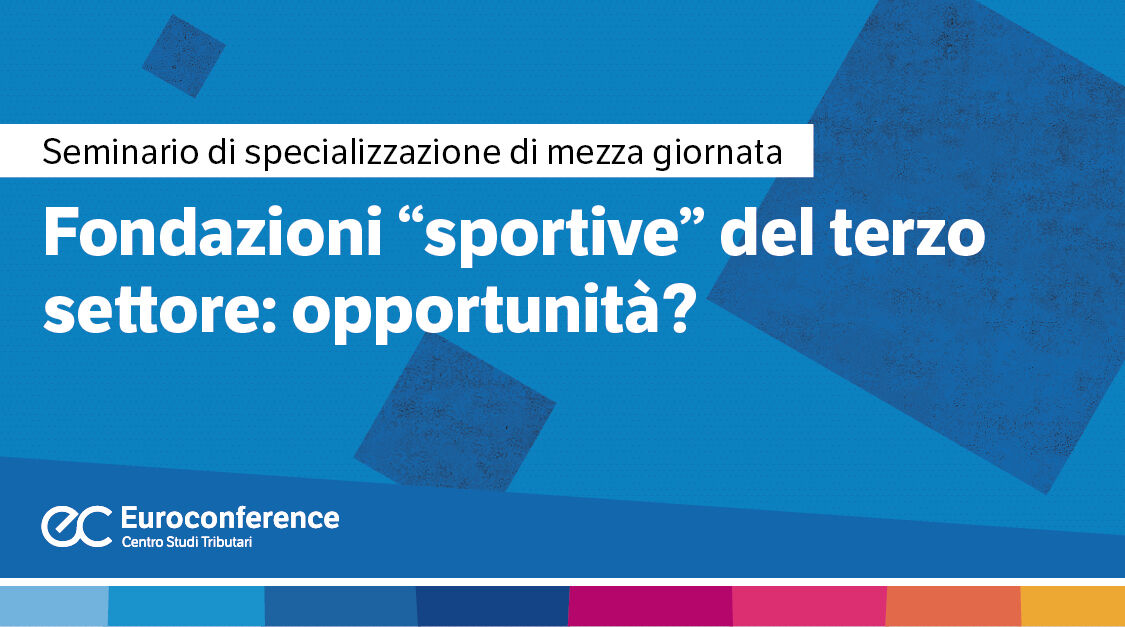 Seminario di specializzazione di mezza giornata

Fondazioni “sportive” del terzo settore: opportunità?

ec Euroconference
Centro Studi Tributari